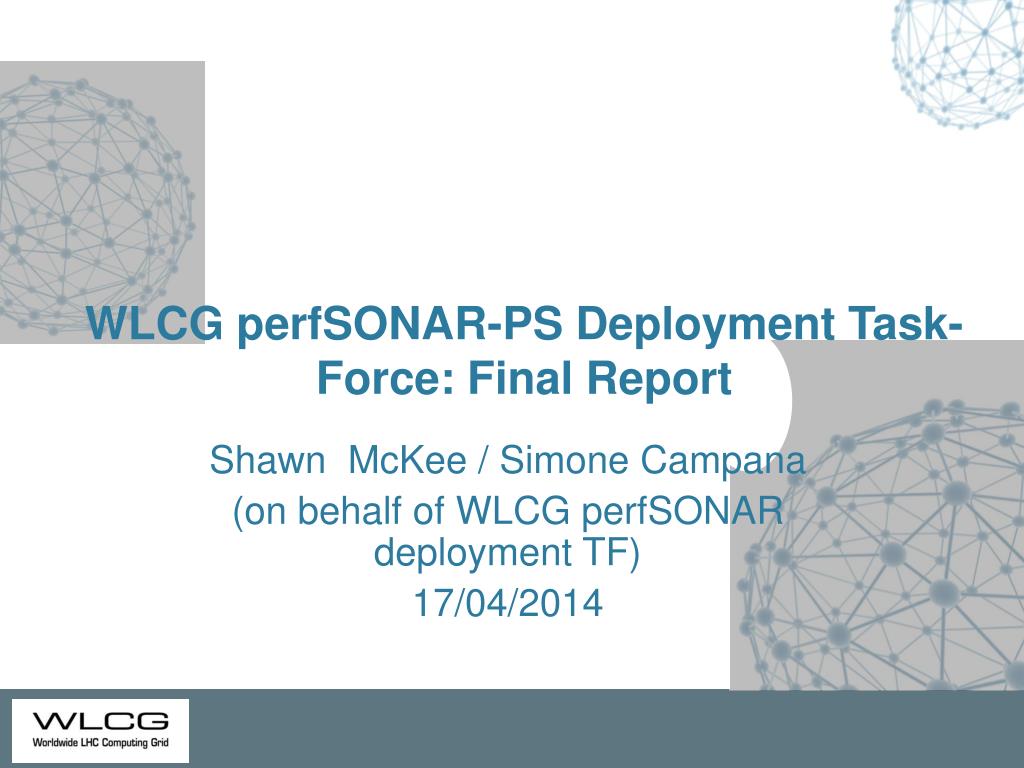 WLCG perfSONAR-PS Deployment Task-Force: Final Report

Shawn McKee / Simone Campana
(on behalf of WLCG perfSONAR deployment TF)
17/04/2014

WLCG
Worldwide LHC Computing Grid